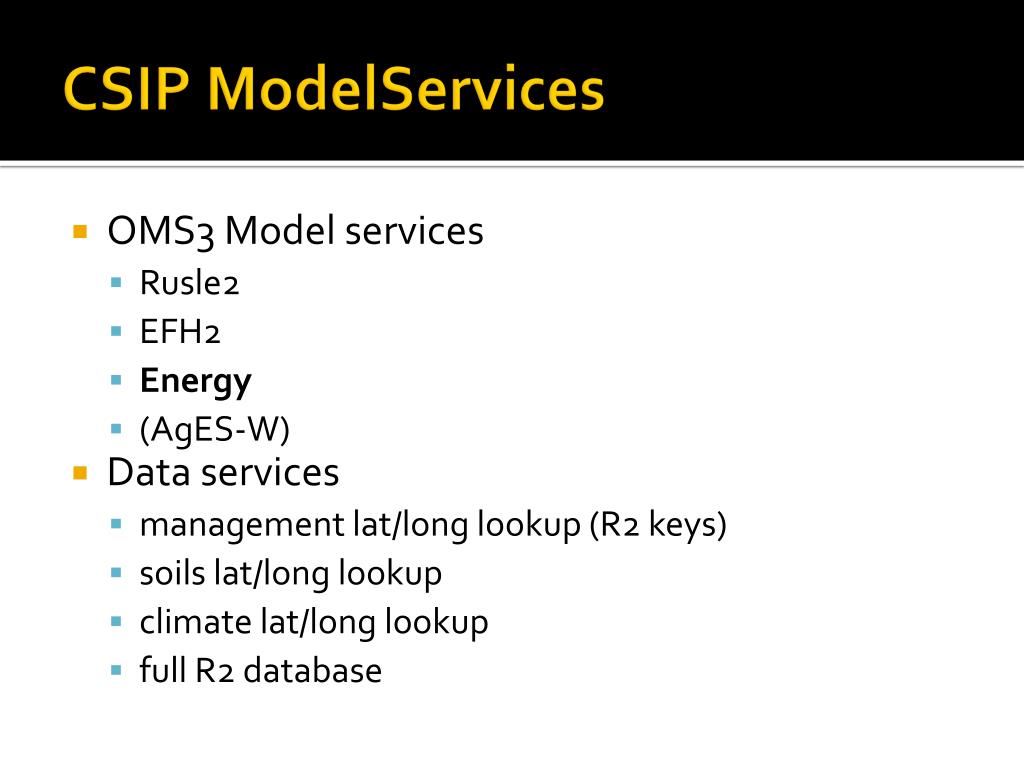 CSIP ModelServices

OMS3 Model services
Rusle2
EFH2
Energy
(AgES-W)
Data services
management lat/long lookup (R2 keys)
soils lat/long lookup
climate lat/long lookup
full R2 database